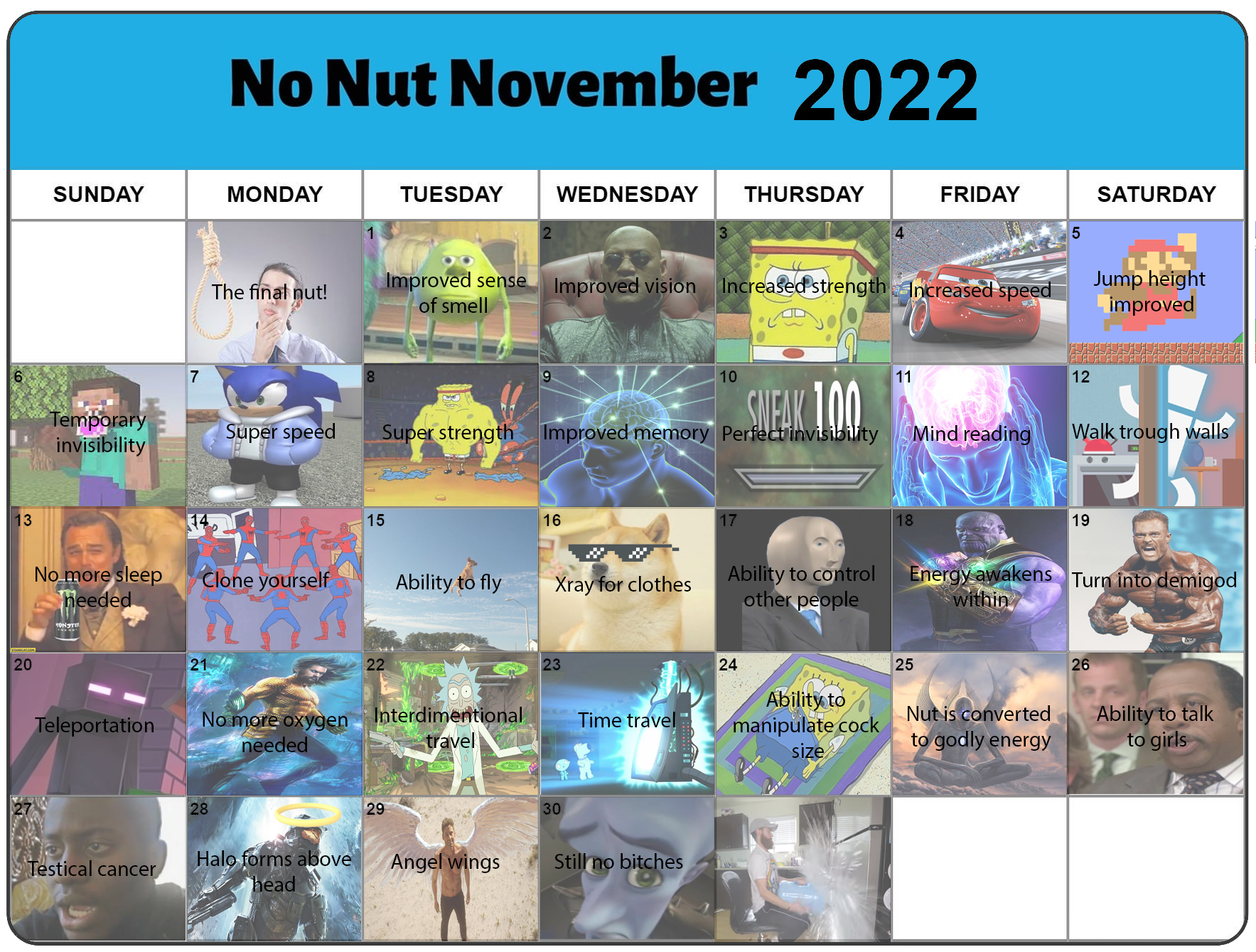 No Nut November 2022

| SUNDAY | MONDAY | TUESDAY | WEDNESDAY | THURSDAY | FRIDAY | SATURDAY |
|---|---|---|---|---|---|---|
| | The final nut! | 1 Improved sense of smell | 2 Improved vision | 3 Increased strength | 4 Increased speed | 5 Jump height improved |
| 6 Temporary invisibility | 7 Super speed | 8 Super strength | 9 Improved memory | 10 SNEAK 100 Perfect invisibility | 11 Mind reading | 12 Walk trough walls |
| 13 No more sleep needed | 14 Clone yourself | 15 Ability to fly | 16 Xray for clothes | 17 Ability to control other people | 18 Energy awakens within | 19 Turn into demigod |
| 20 Teleportation | 21 No more oxygen needed | 22 Interdimentional travel | 23 Time travel | 24 Ability to manipulate cock size | 25 Nut is converted to godly energy | 26 Ability to talk to girls |
| 27 Testical cancer | 28 Halo forms above head | 29 Angel wings | 30 Still no bitches | | | |